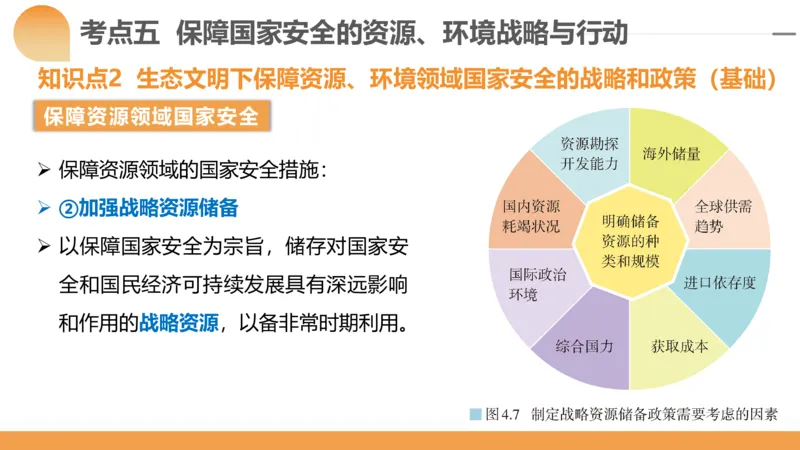 考点五 保障国家安全的资源、环境战略与行动

知识点2 生态文明下保障资源、环境领域国家安全的战略和政策（基础）

保障资源领域国家安全

➢ 保障资源领域的国家安全措施：

➢ ②加强战略资源储备

➢ 以保障国家安全为宗旨，储存对国家安全和国民经济可持续发展具有深远影响和作用的战略资源，以备非常时期利用。

资源勘探开发能力

海外储量

全球供需趋势

进口依存度

获取成本

综合国力

国际政治环境

国内资源耗竭状况

明确储备资源的种类和规模

图4.7 制定战略资源储备政策需要考虑的因素